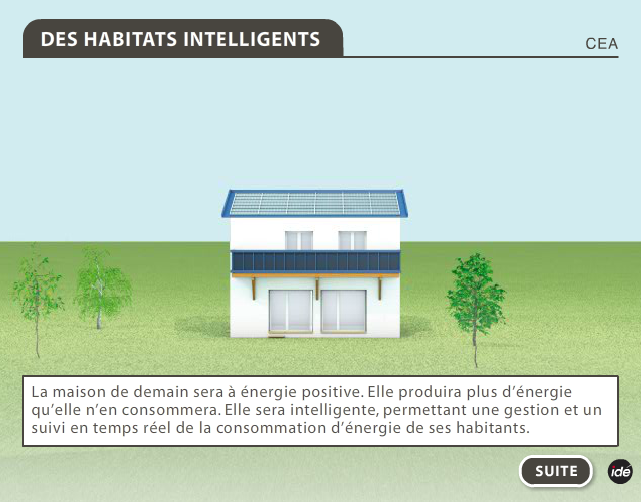 DES HABITATS INTELLIGENTS

CEA

La maison de demain sera à énergie positive. Elle produira plus d'énergie qu'elle n'en consommera. Elle sera intelligente, permettant une gestion et un suivi en temps réel de la consommation d'énergie de ses habitants.

SUITE

idé